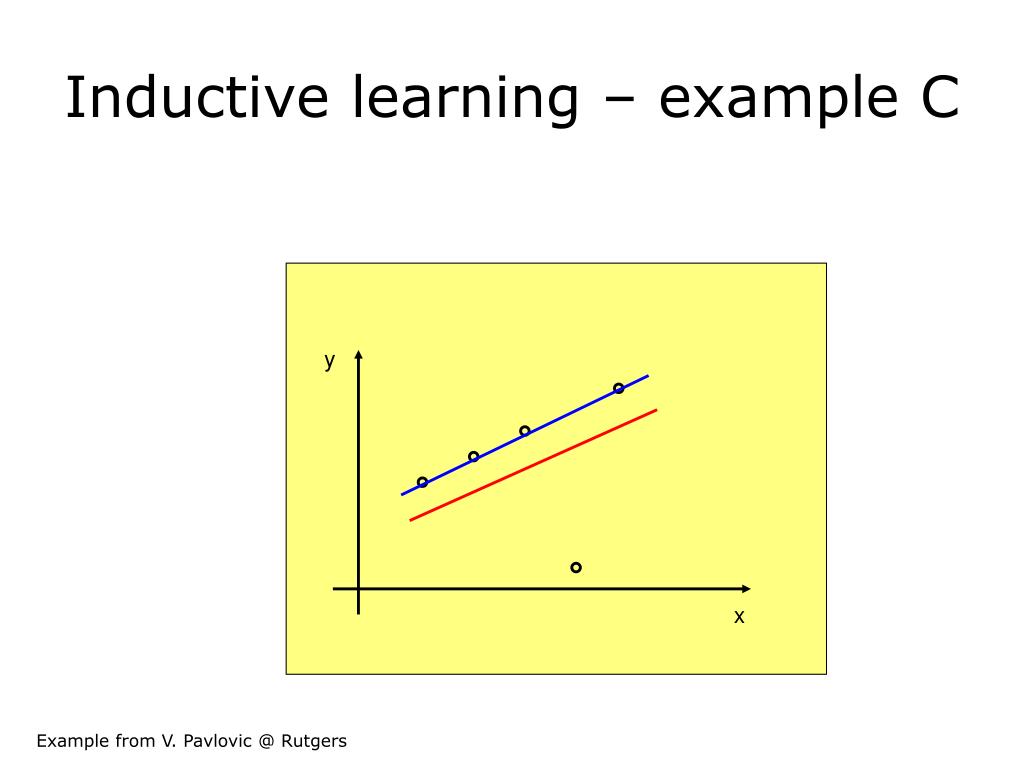 Inductive learning – example C

y

x

Example from V. Pavlovic @ Rutgers